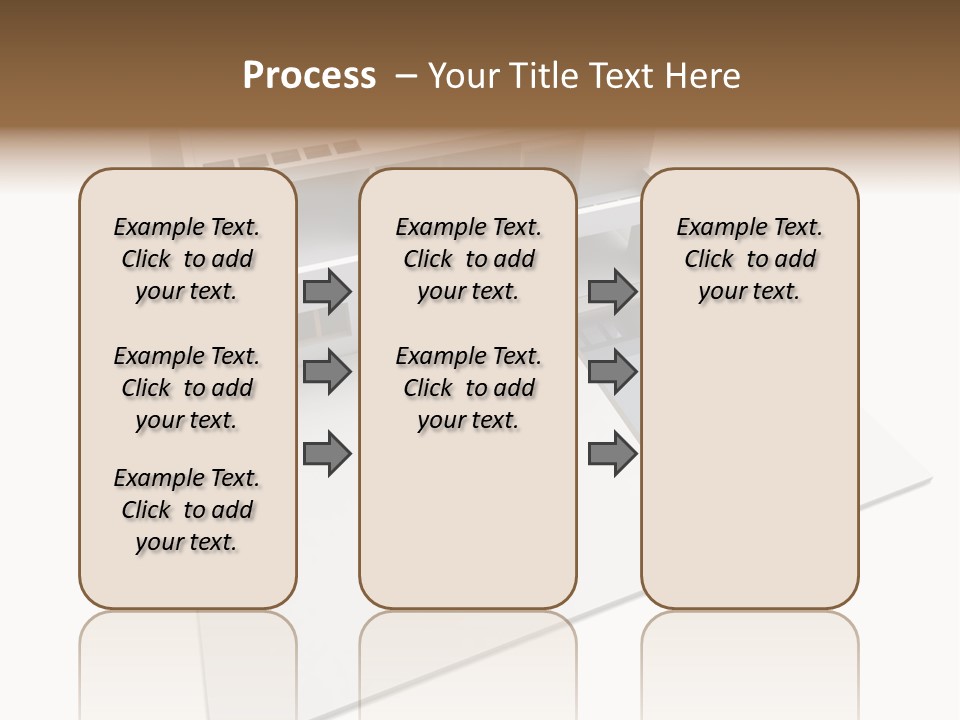 Process – Your Title Text Here

Example Text. Click to add your text.

Example Text. Click to add your text.

Example Text. Click to add your text.

Example Text. Click to add your text.

Example Text. Click to add your text.

Example Text. Click to add your text.